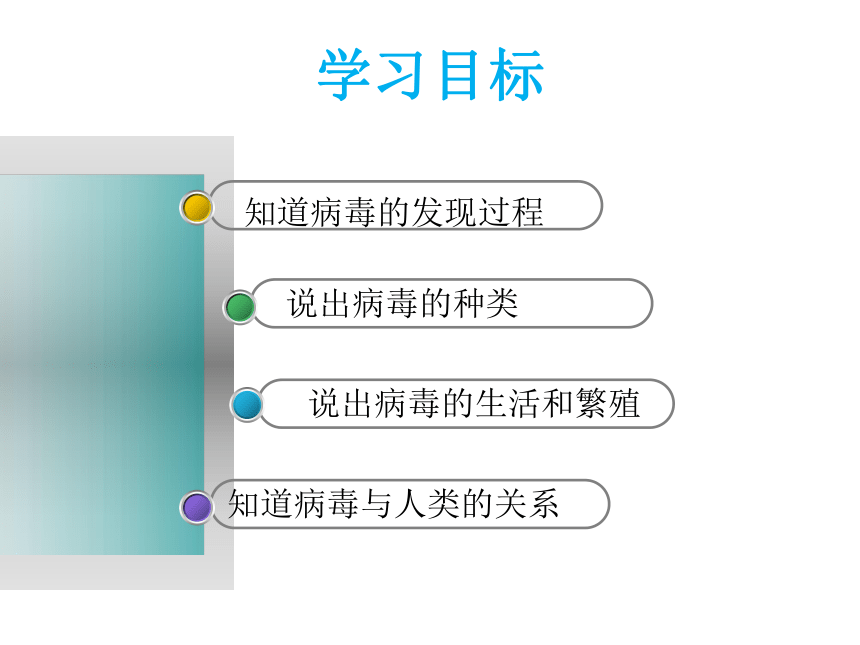 学习目标

知道病毒的发现过程

说出病毒的种类

说出病毒的生活和繁殖

知道病毒与人类的关系